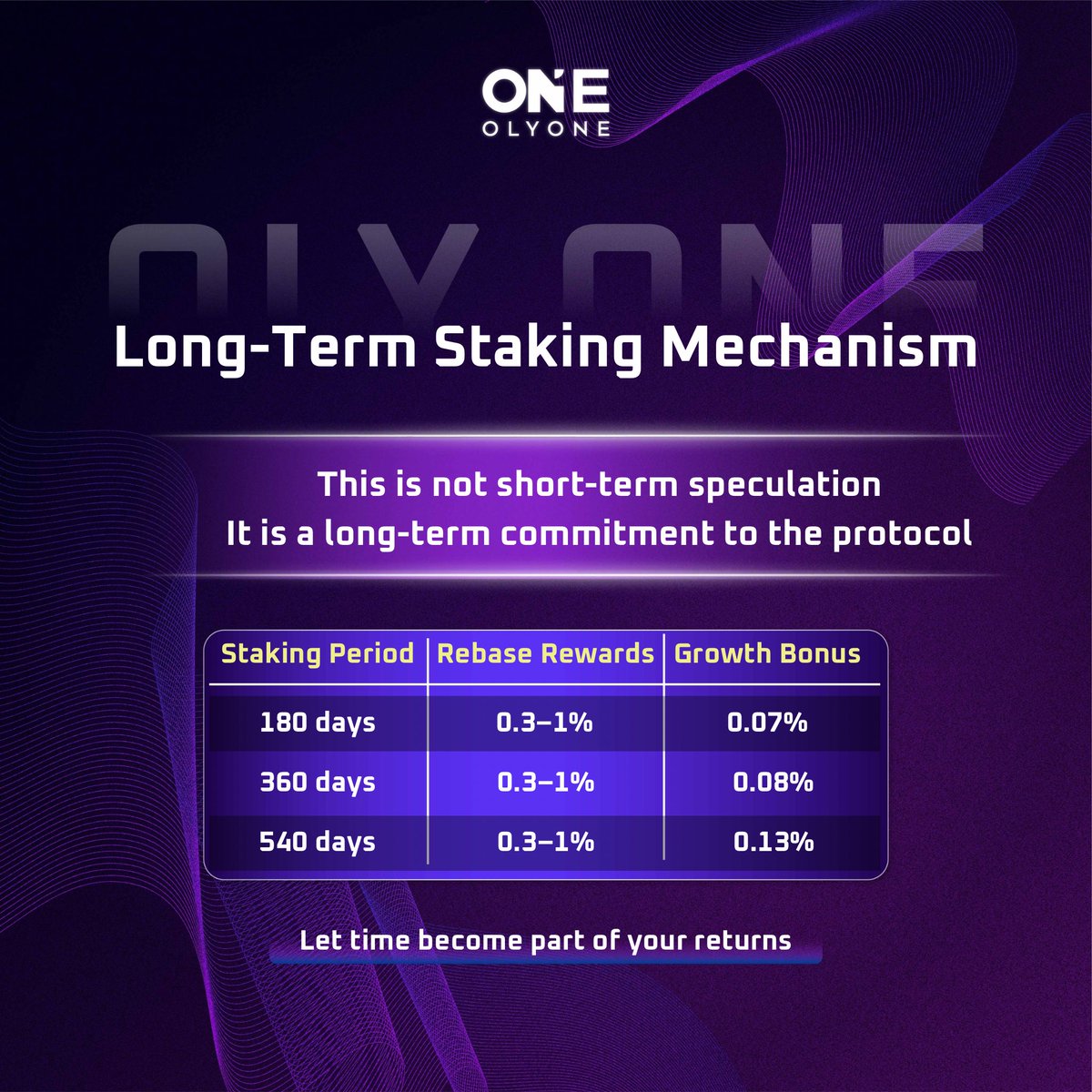 ONE
OLYONE

OLY ONE

Long-Term Staking Mechanism

This is not short-term speculation
It is a long-term commitment to the protocol

| Staking Period | Rebase Rewards | Growth Bonus |
|---|---|---|
| 180 days | 0.3–1% | 0.07% |
| 360 days | 0.3–1% | 0.08% |
| 540 days | 0.3–1% | 0.13% |

Let time become part of your returns